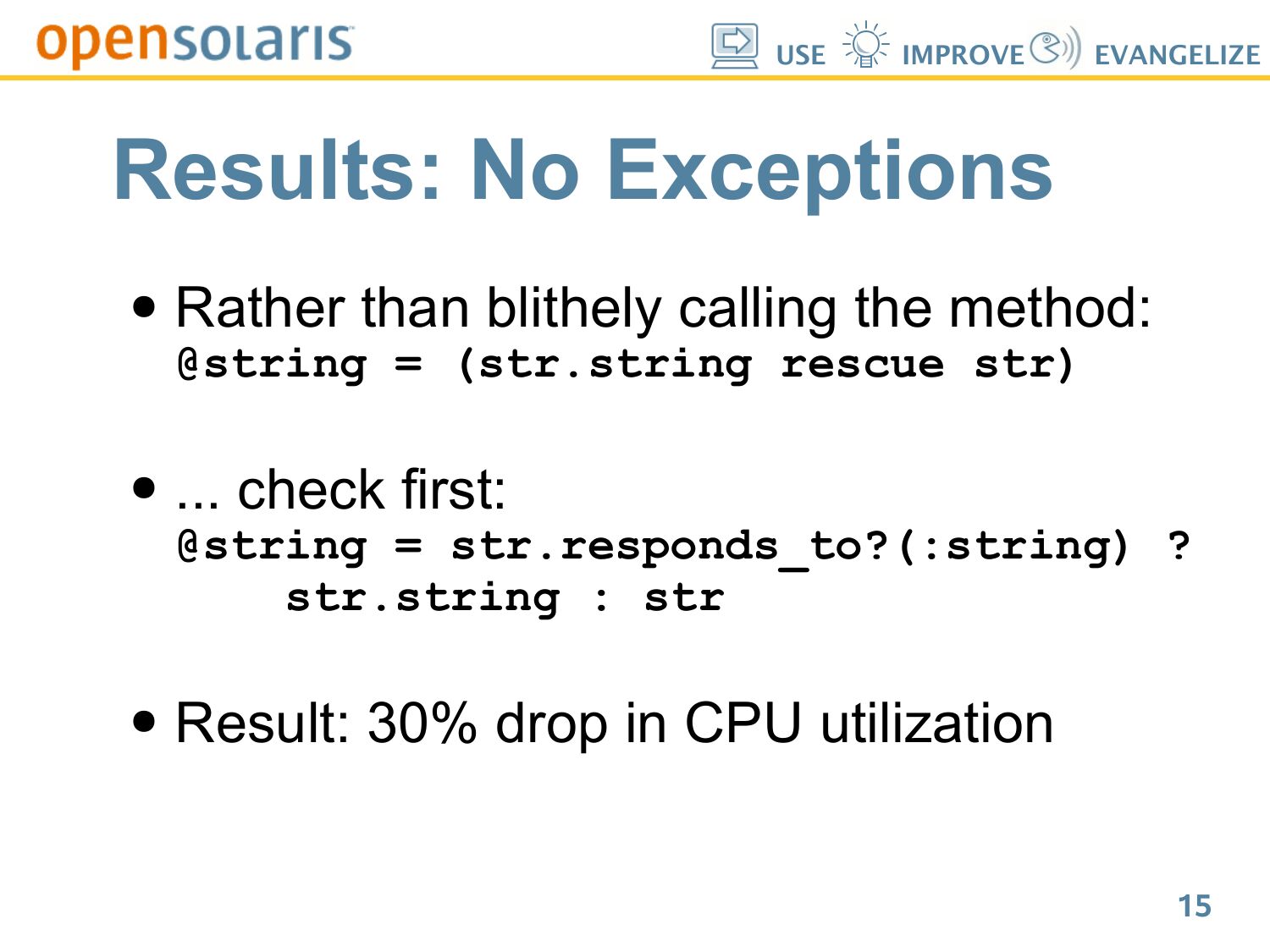 opensolaris USE IMPROVE EVANGELIZE

Results: No Exceptions

• Rather than blithely calling the method:
@string = (str.string rescue str)

• ... check first:
@string = str.responds_to?(:string) ?
    str.string : str

• Result: 30% drop in CPU utilization

15